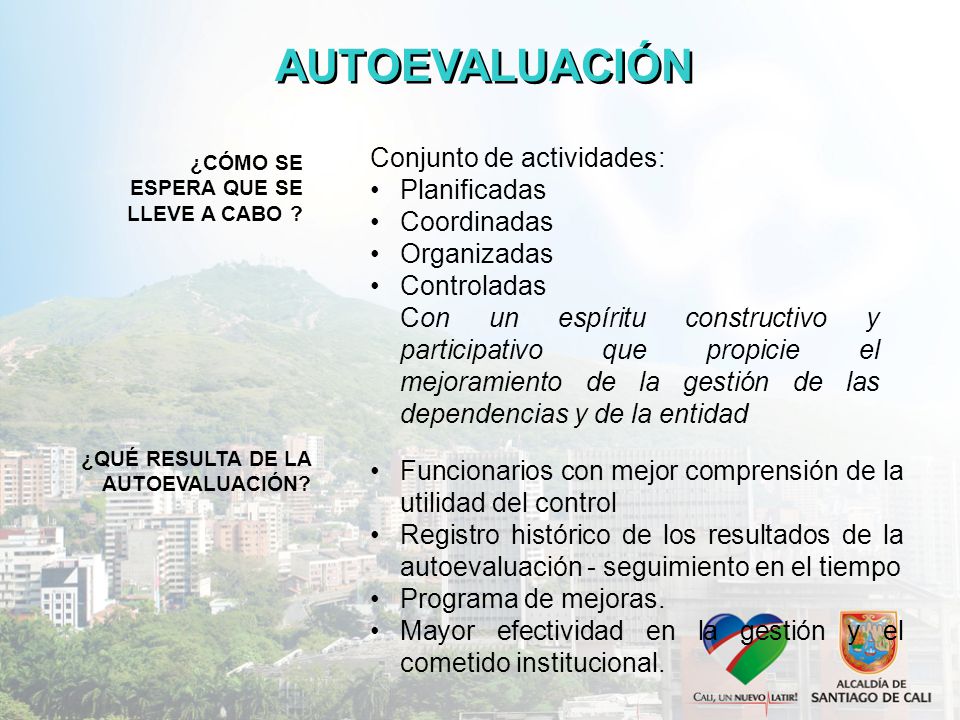 AUTOEVALUACIÓN

¿CÓMO SE ESPERA QUE SE LLEVE A CABO ?

Conjunto de actividades:
• Planificadas
• Coordinadas
• Organizadas
• Controladas
Con un espíritu constructivo y participativo que propicie el mejoramiento de la gestión de las dependencias y de la entidad

¿QUÉ RESULTA DE LA AUTOEVALUACIÓN?

• Funcionarios con mejor comprensión de la utilidad del control
• Registro histórico de los resultados de la autoevaluación - seguimiento en el tiempo
• Programa de mejoras.
• Mayor efectividad en la gestión y el cometido institucional.

CALI, UN NUEVO LATIR!
ALCALDÍA DE SANTIAGO DE CALI